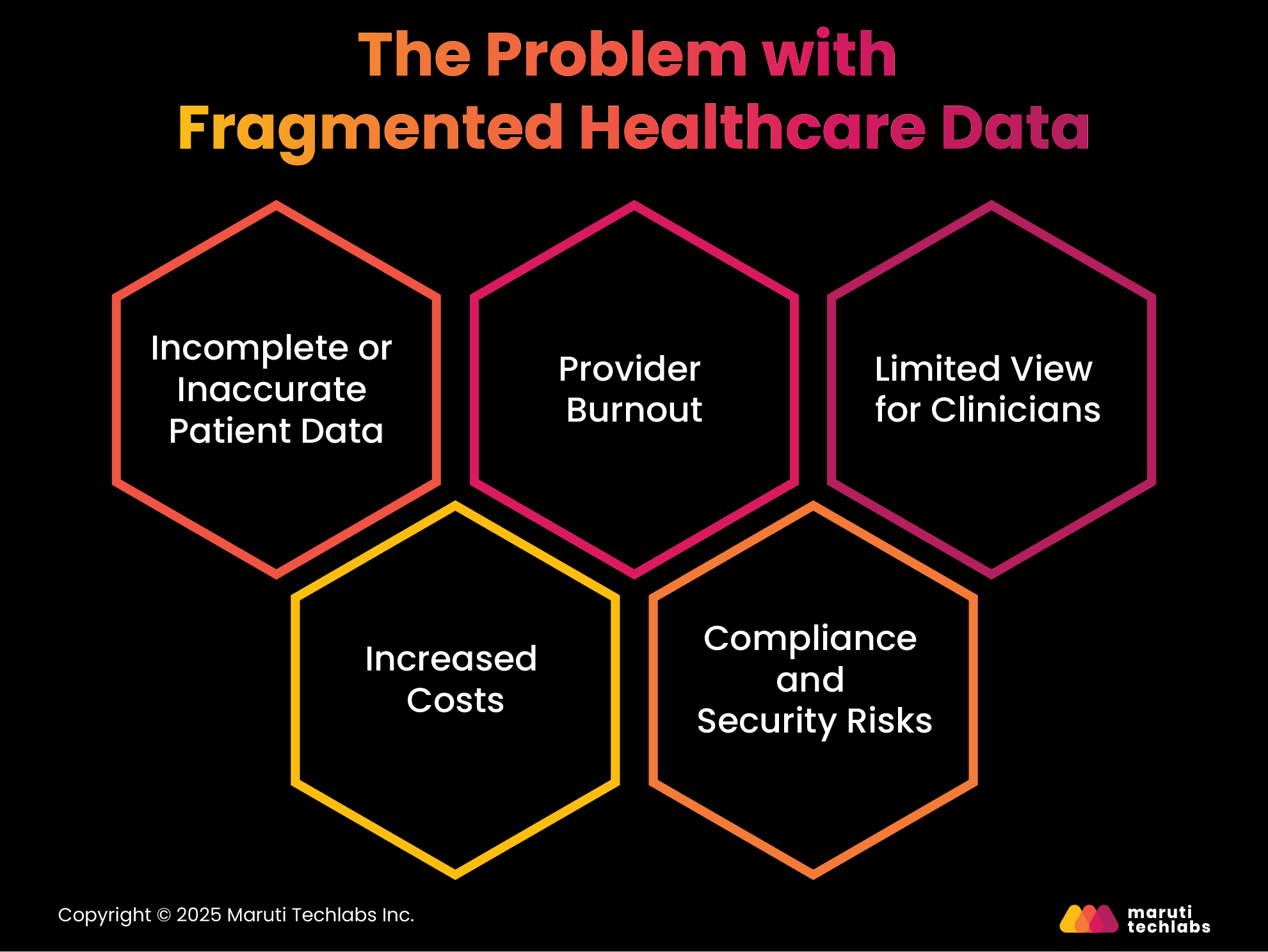 The Problem with Fragmented Healthcare Data

Incomplete or Inaccurate Patient Data

Provider Burnout

Limited View for Clinicians

Increased Costs

Compliance and Security Risks

Copyright © 2025 Maruti Techlabs Inc.

maruti techlabs